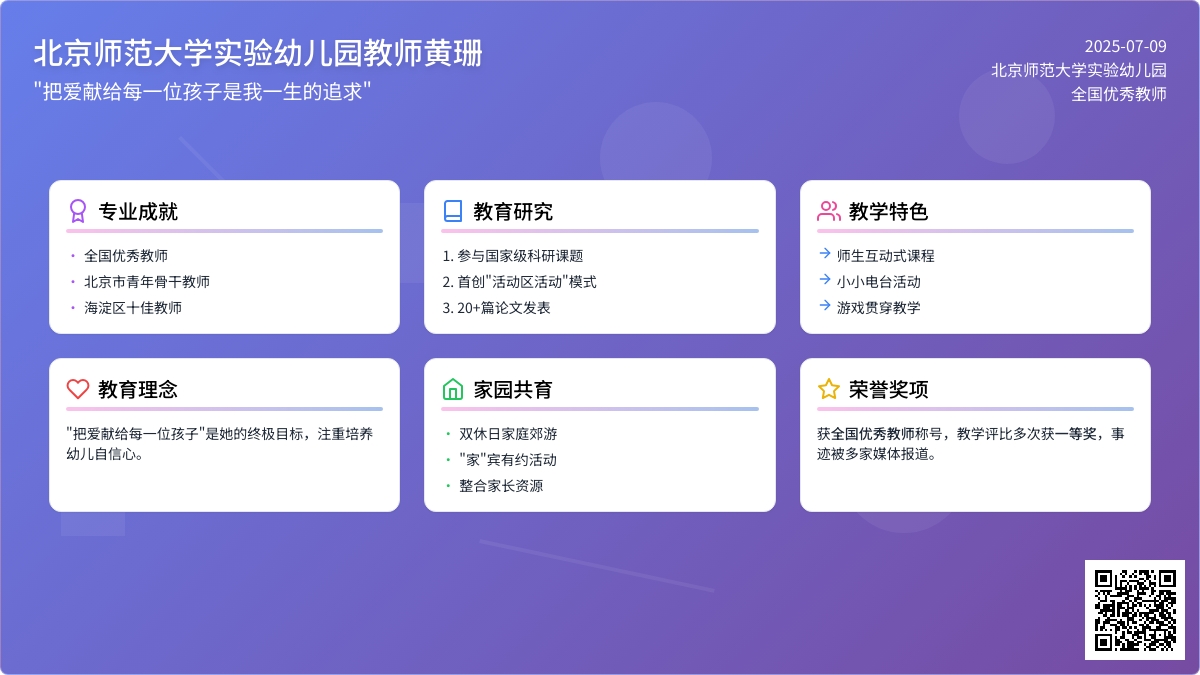 北京师范大学实验幼儿园教师黄珊
"把爱献给每一位孩子是我一生的追求"

2025-07-09
北京师范大学实验幼儿园
全国优秀教师

专业成就
• 全国优秀教师
• 北京市青年骨干教师
• 海淀区十佳教师

教育研究
1. 参与国家级科研课题
2. 首创"活动区活动"模式
3. 20+篇论文发表

教学特色
→ 师生互动式课程
→ 小小电台活动
→ 游戏贯穿教学

教育理念
"把爱献给每一位孩子"是她的终极目标，注重培养幼儿自信心。

家园共育
• 双休日家庭郊游
• "家"宾有约活动
• 整合家长资源

荣誉奖项
获全国优秀教师称号，教学评比多次获一等奖，事迹被多家媒体报道。